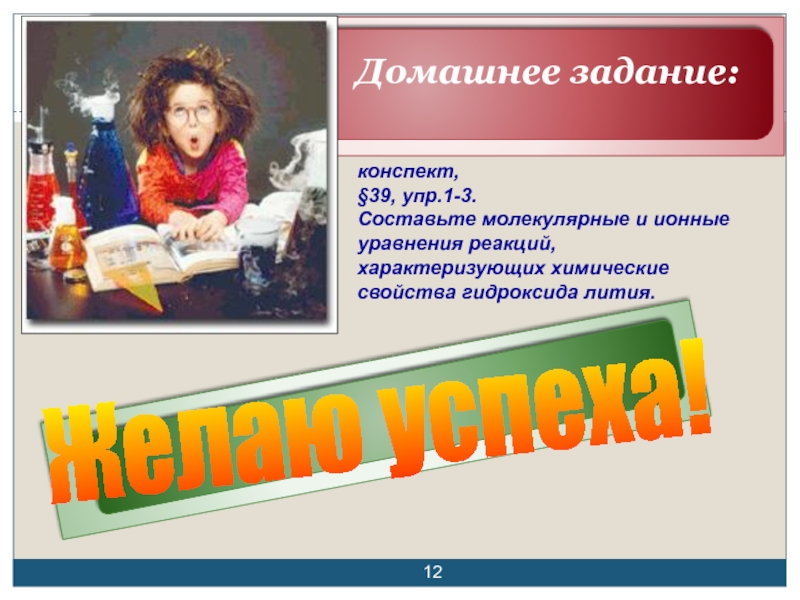 Домашнее задание:

конспект,
§39, упр.1-3.
Составьте молекулярные и ионные уравнения реакций, характеризующих химические свойства гидроксида лития.

Желаю успеха!

12